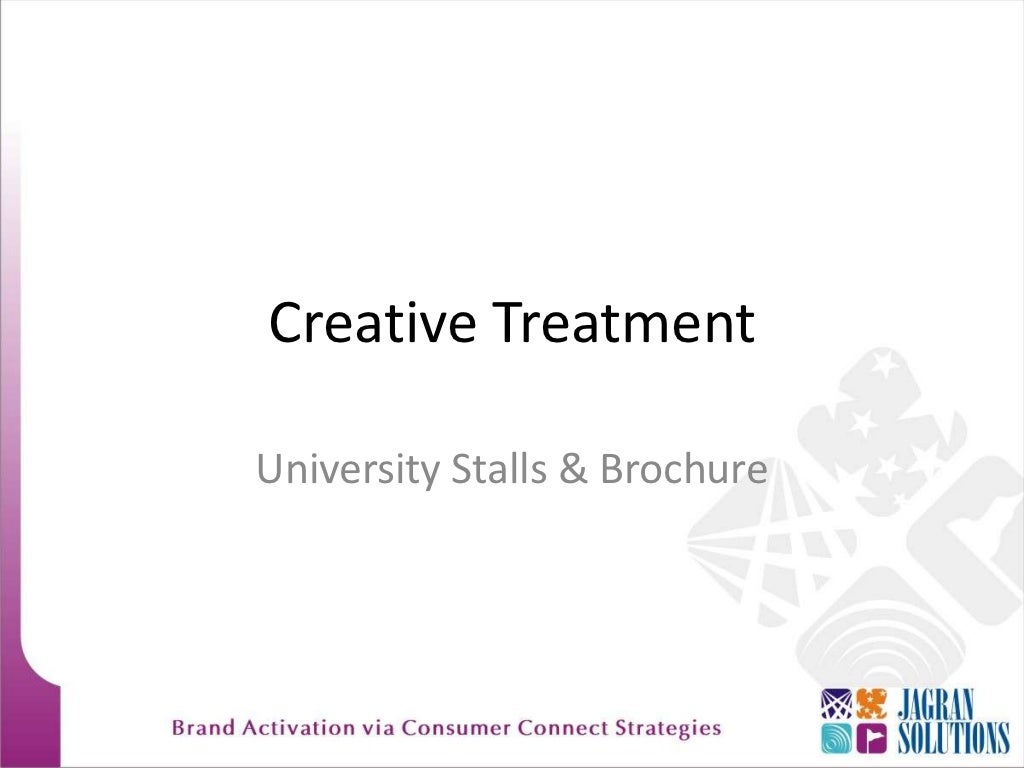 Creative Treatment

University Stalls & Brochure

Brand Activation via Consumer Connect Strategies

JAGRAN SOLUTIONS